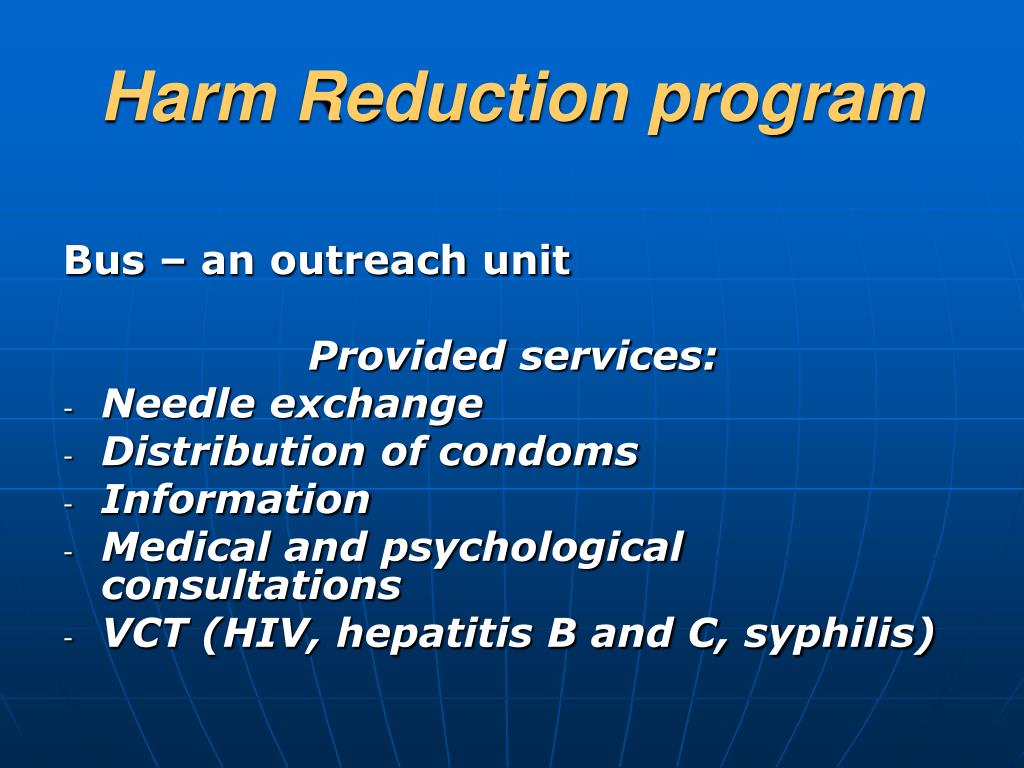 Harm Reduction program

Bus – an outreach unit

Provided services:
- Needle exchange
- Distribution of condoms
- Information
- Medical and psychological consultations
- VCT (HIV, hepatitis B and C, syphilis)